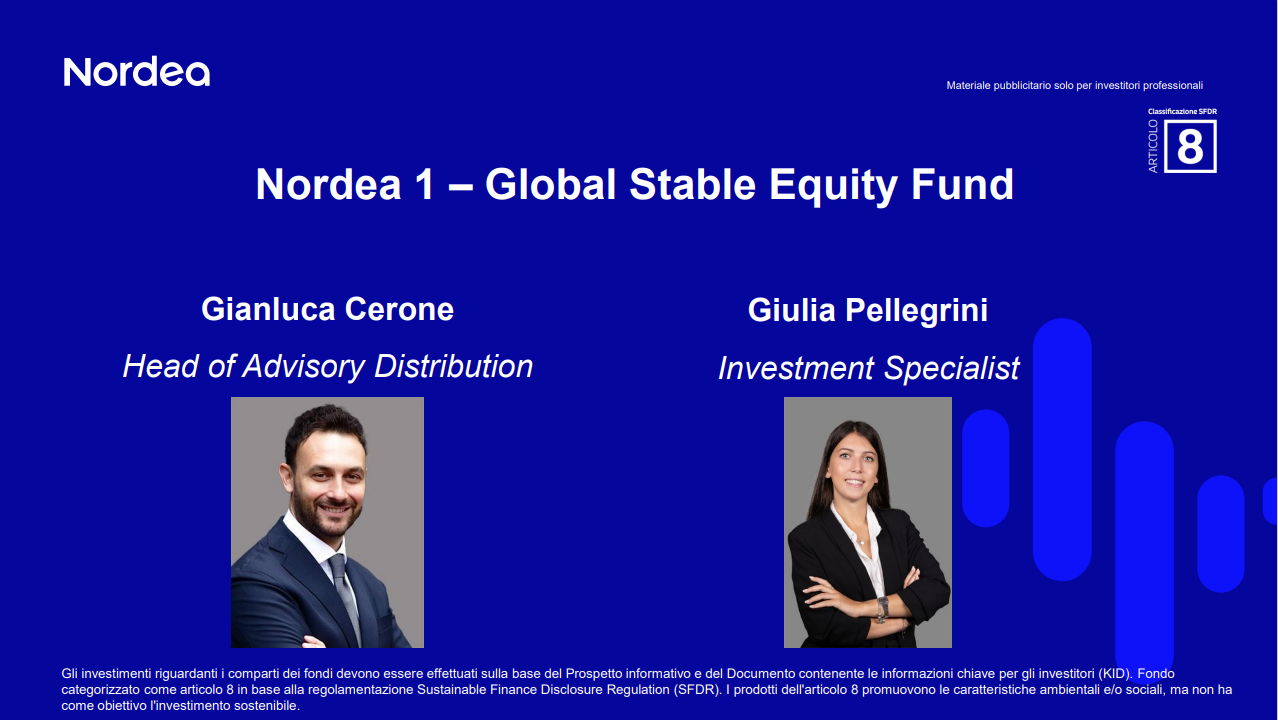 Nordea

Materiale pubblicitario solo per investitori professionali

Classificazione SFDR
ARTICOLO
8

Nordea 1 – Global Stable Equity Fund

Gianluca Cerone
Head of Advisory Distribution

Giulia Pellegrini
Investment Specialist

Gli investimenti riguardanti i comparti dei fondi devono essere effettuati sulla base del Prospetto informativo e del Documento contenente le informazioni chiave per gli investitori (KID). Fondo categorizzato come articolo 8 in base alla regolamentazione Sustainable Finance Disclosure Regulation (SFDR). I prodotti dell'articolo 8 promuovono le caratteristiche ambientali e/o sociali, ma non ha come obiettivo l'investimento sostenibile.